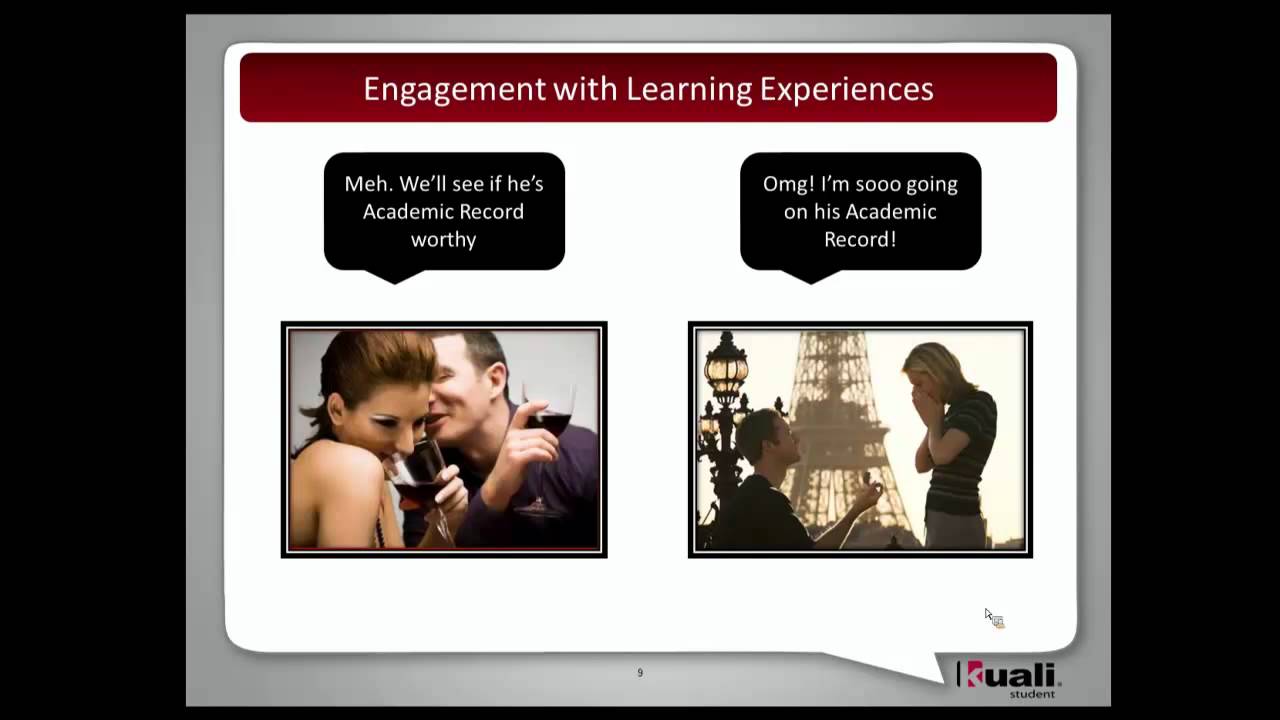 Engagement with Learning Experiences

Meh. We'll see if he's Academic Record worthy

Omg! I'm sooo going on his Academic Record!

9

kuali student